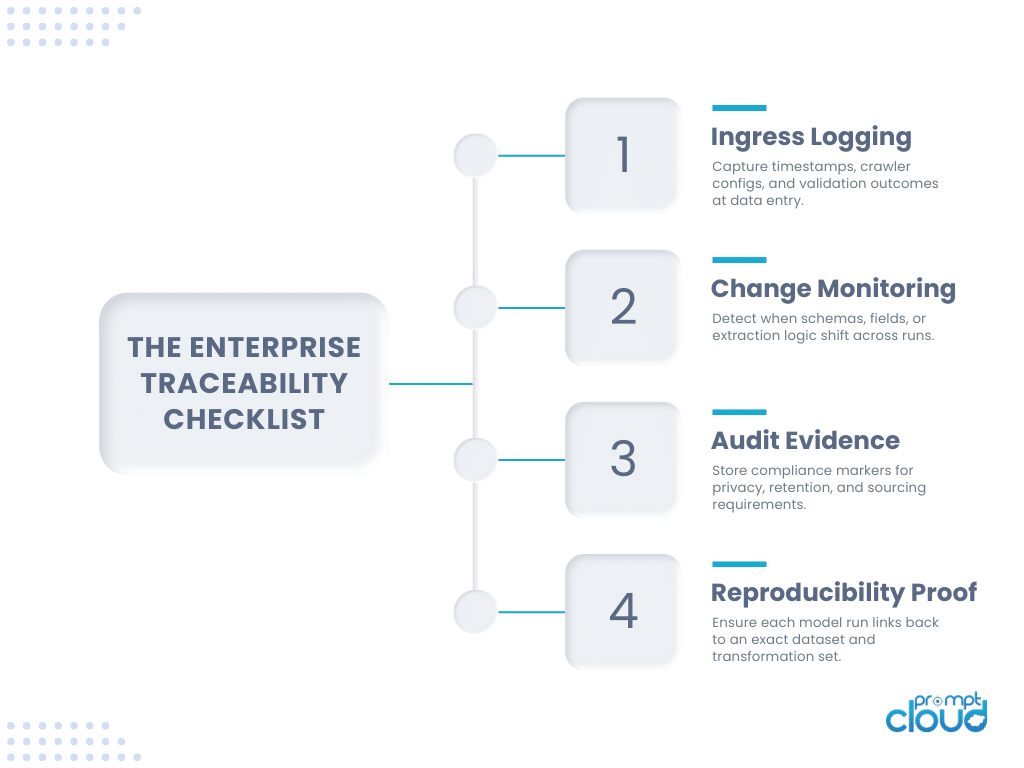 THE ENTERPRISE TRACEABILITY CHECKLIST

1

Ingress Logging

Capture timestamps, crawler configs, and validation outcomes at data entry.

2

Change Monitoring

Detect when schemas, fields, or extraction logic shift across runs.

3

Audit Evidence

Store compliance markers for privacy, retention, and sourcing requirements.

4

Reproducibility Proof

Ensure each model run links back to an exact dataset and transformation set.

prompt cloud